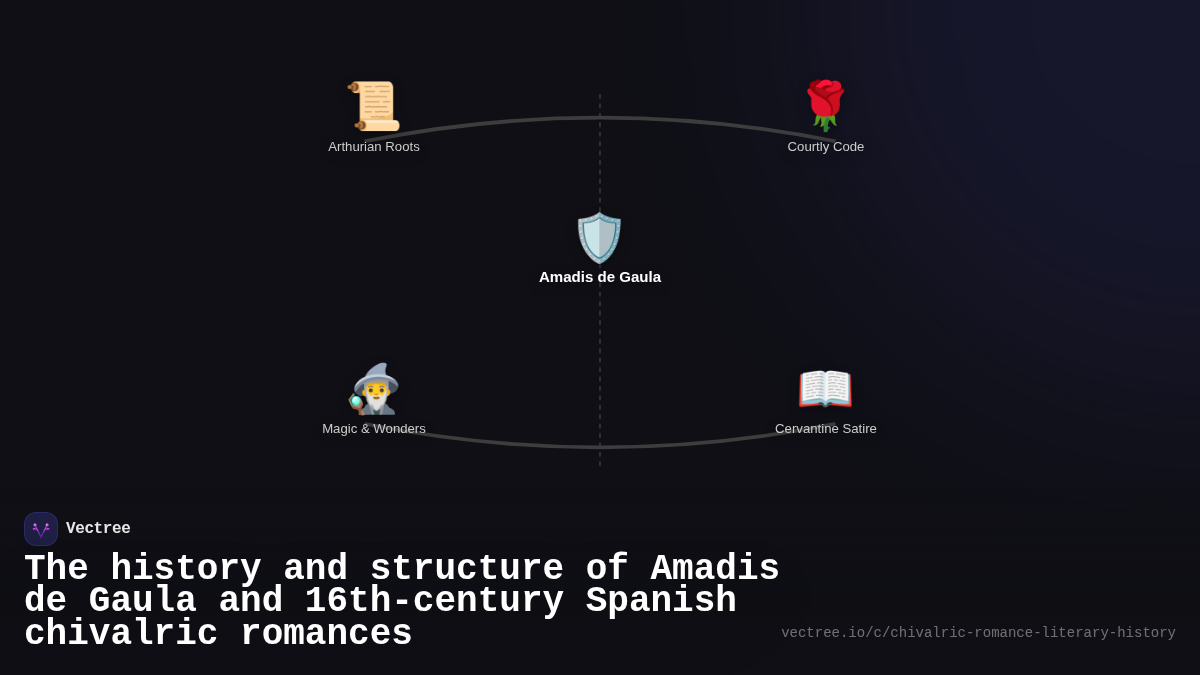 Arthurian Roots

Courtly Code

Amadis de Gaula

Magic & Wonders

Cervantine Satire

Vectree

The history and structure of Amadis de Gaula and 16th-century Spanish chivalric romances

vectree.io/c/chivalric-romance-literary-history